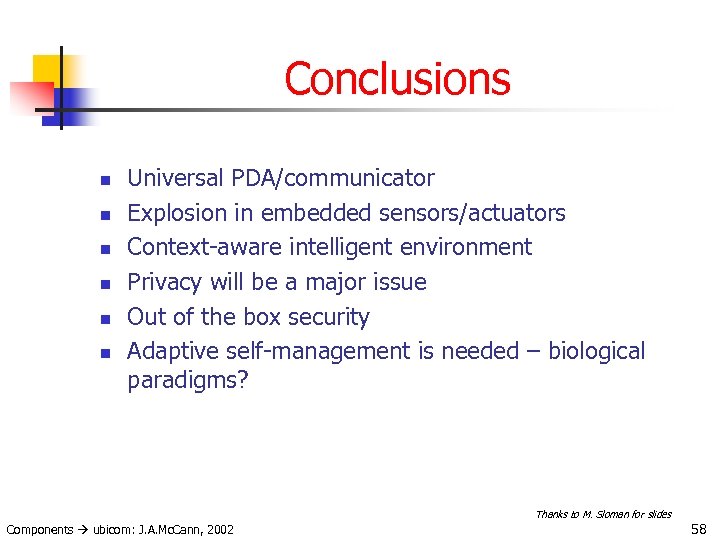 Conclusions

- Universal PDA/communicator
- Explosion in embedded sensors/actuators
- Context-aware intelligent environment
- Privacy will be a major issue
- Out of the box security
- Adaptive self-management is needed – biological paradigms?

Thanks to M. Sloman for slides

Components → ubicom: J.A.McCann, 2002

58